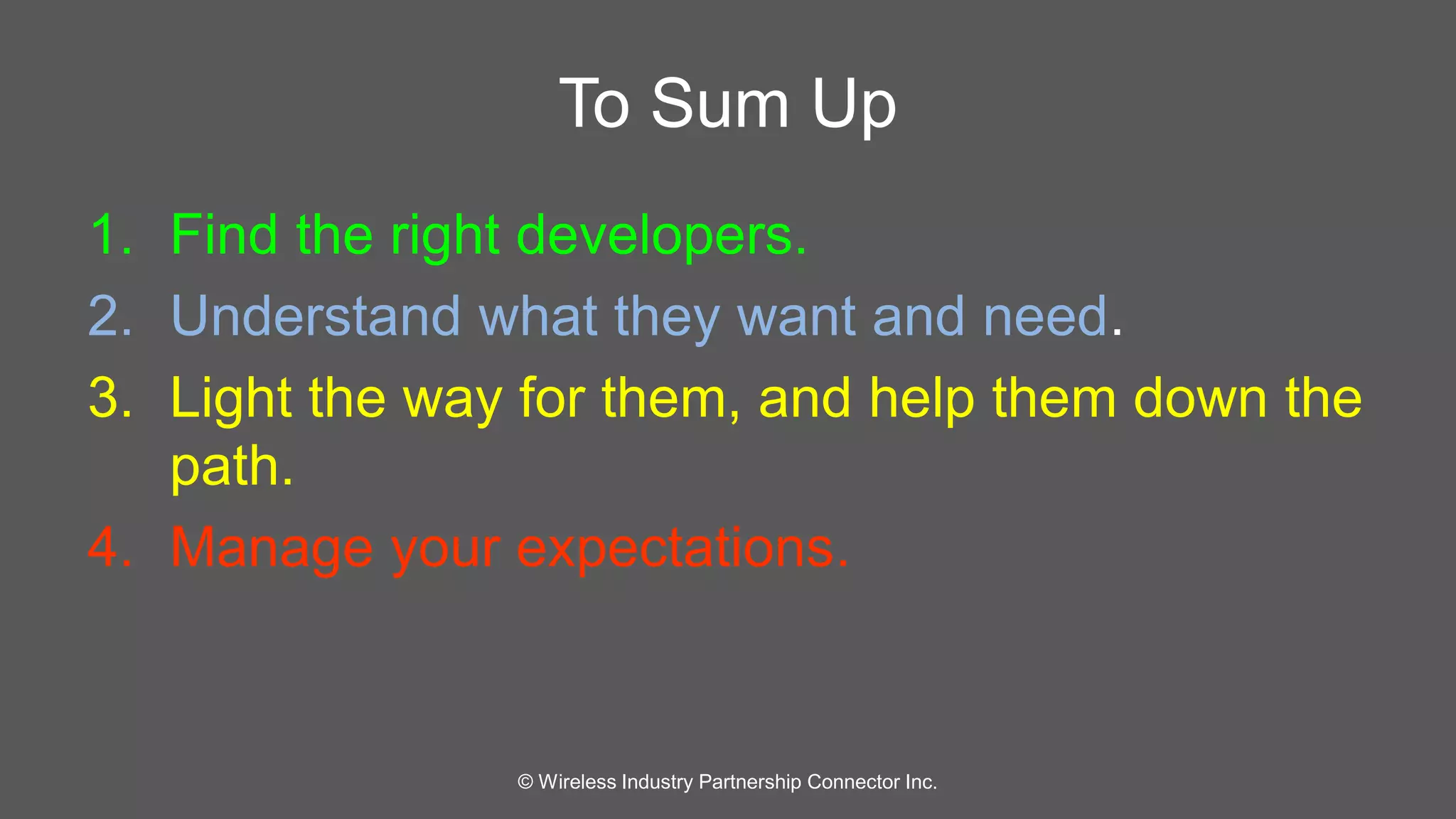 To Sum Up

1. Find the right developers.
2. Understand what they want and need.
3. Light the way for them, and help them down the path.
4. Manage your expectations.

© Wireless Industry Partnership Connector Inc.